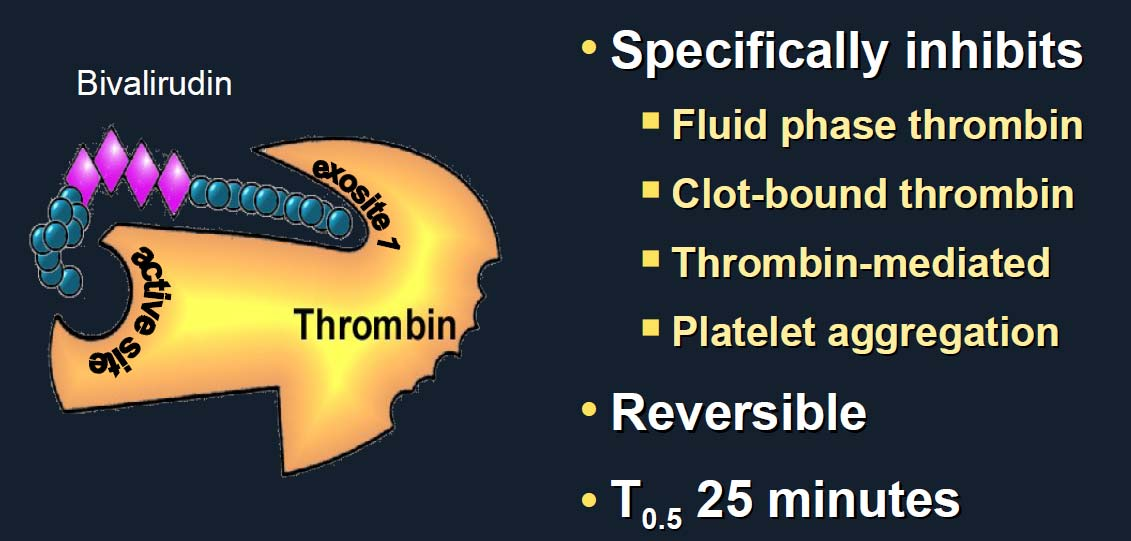 Bivalirudin

exosite 1

active site

Thrombin

• Specifically inhibits
▪ Fluid phase thrombin
▪ Clot-bound thrombin
▪ Thrombin-mediated
▪ Platelet aggregation
• Reversible
• $T_{0.5}$ 25 minutes